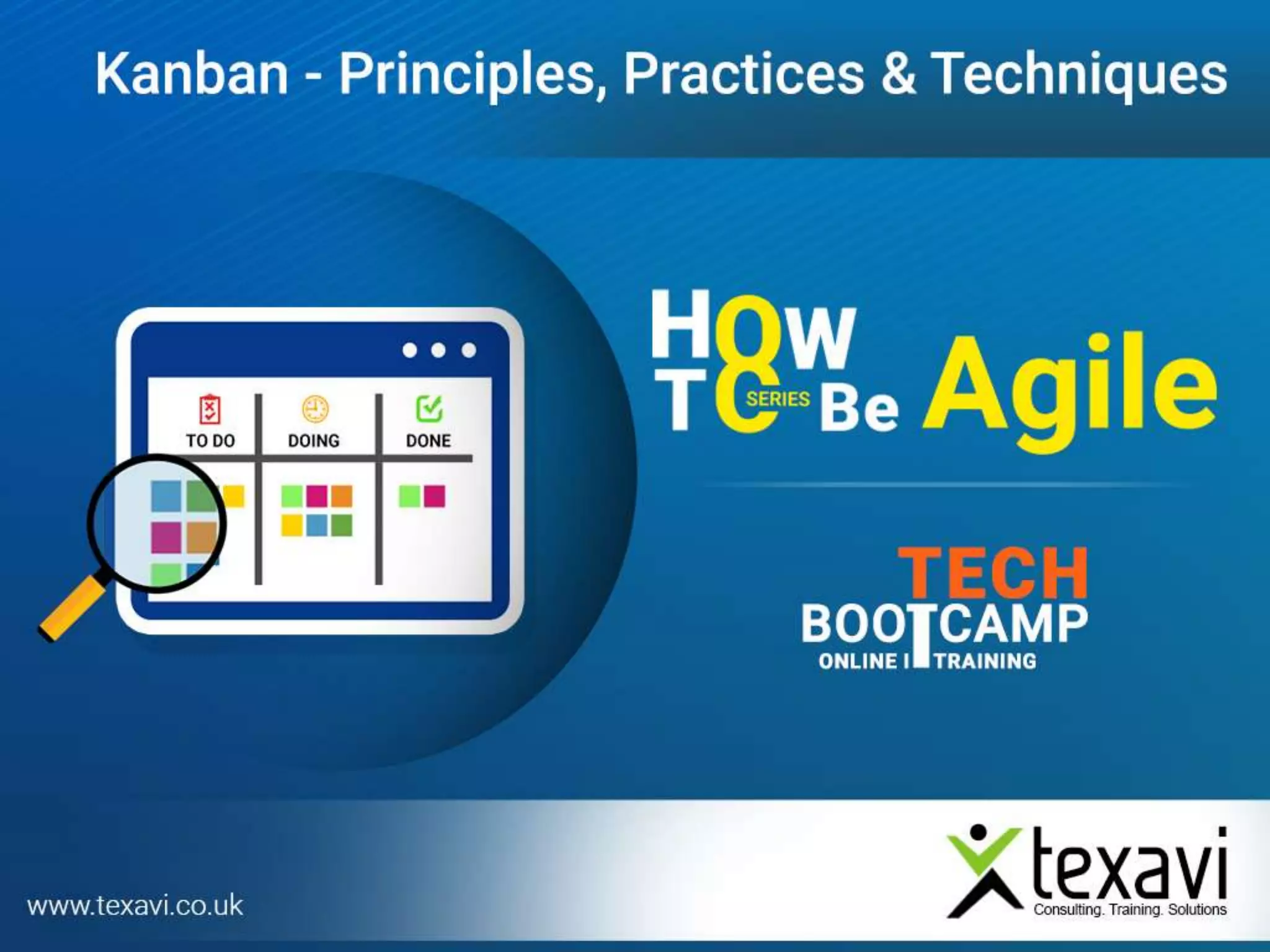 Kanban - Principles, Practices & Techniques

TO DO
DOING
DONE

HOW
TO SERIES Be Agile

TECH
BOOTCAMP
ONLINE IT TRAINING

www.texavi.co.uk

texavi
Consulting. Training. Solutions